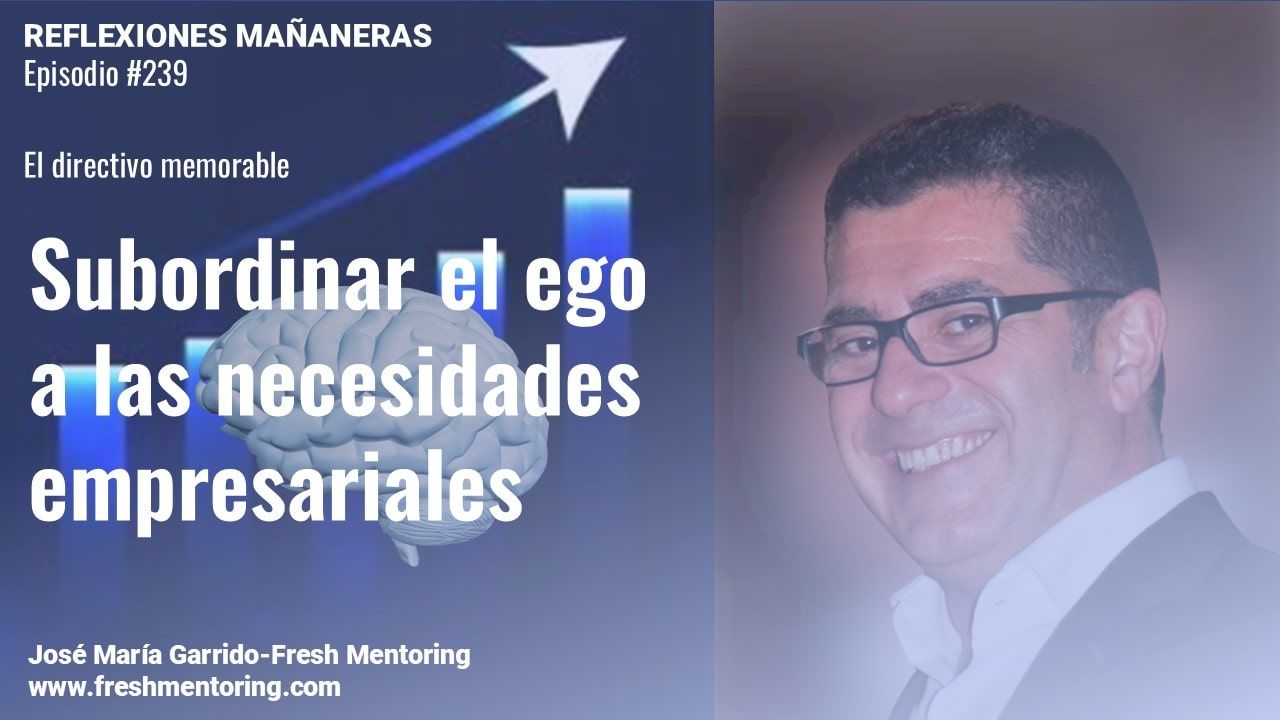 REFLEXIONES MAÑANERAS
Episodio #239

El directivo memorable

Subordinar el ego a las necesidades empresariales

José María Garrido-Fresh Mentoring
www.freshmentoring.com